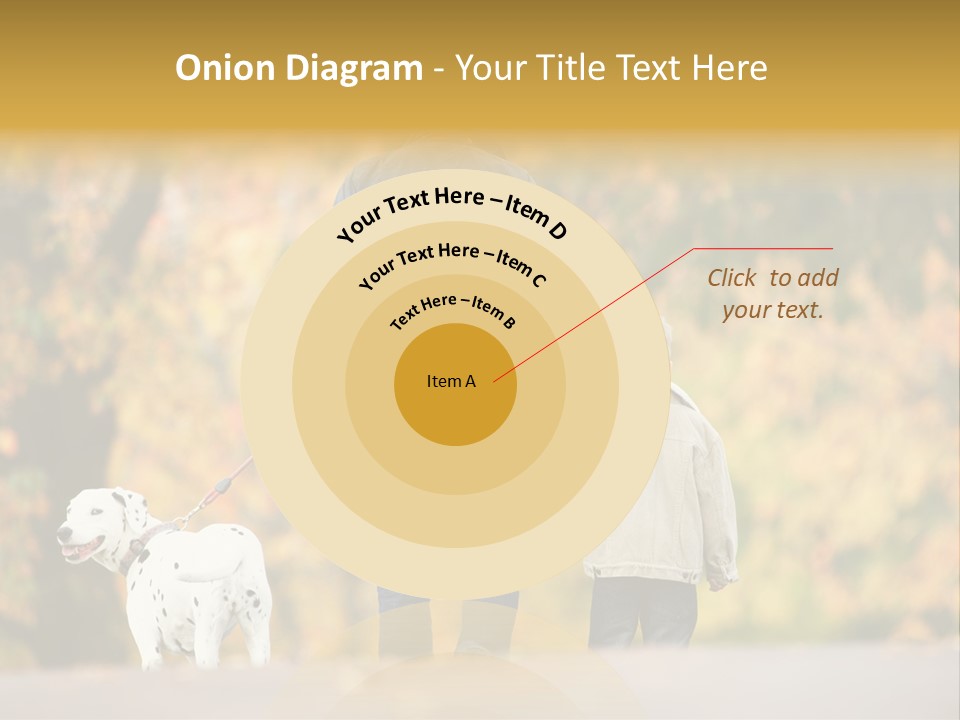 Onion Diagram - Your Title Text Here

Your Text Here – Item D

Your Text Here – Item C

Text Here – Item B

Item A

Click to add your text.